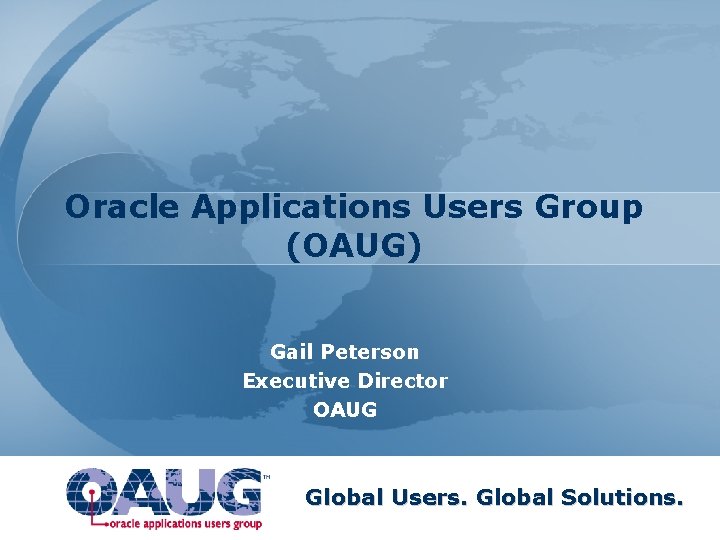 Oracle Applications Users Group (OAUG)

Gail Peterson
Executive Director
OAUG

OAUG™
oracle applications users group

Global Users. Global Solutions.